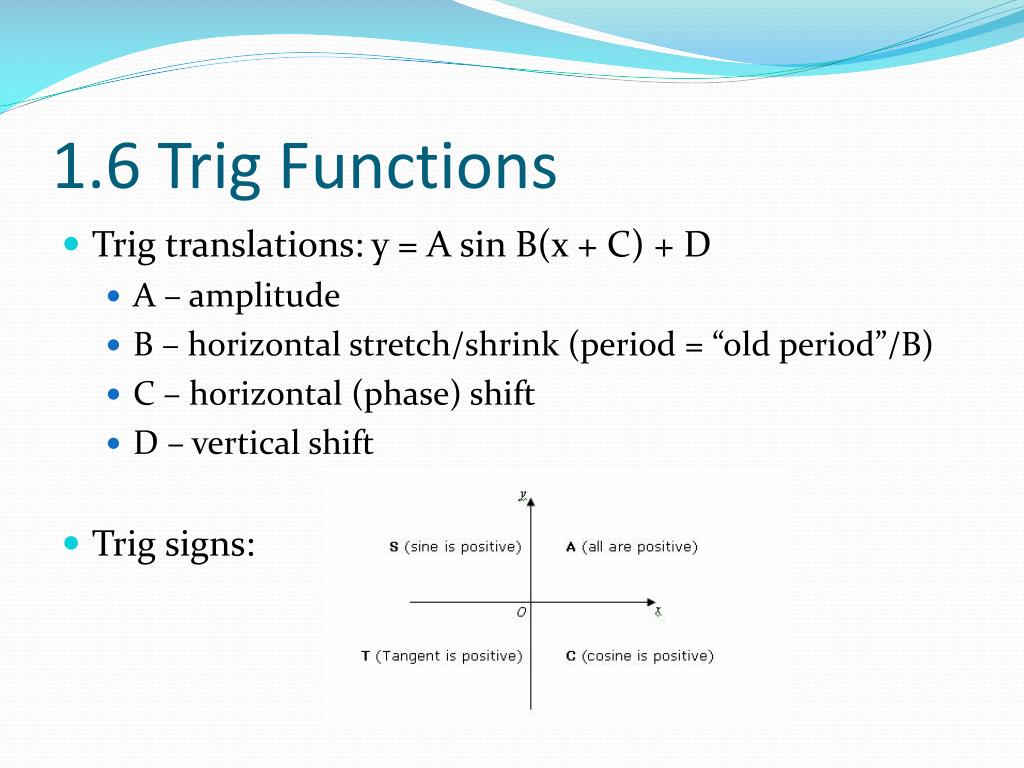 1.6 Trig Functions

Trig translations: y = A sin B(x + C) + D

A – amplitude

B – horizontal stretch/shrink (period = “old period”/B)

C – horizontal (phase) shift

D – vertical shift

Trig signs:

y

S (sine is positive)

A (all are positive)

O

x

T (Tangent is positive)

C (cosine is positive)